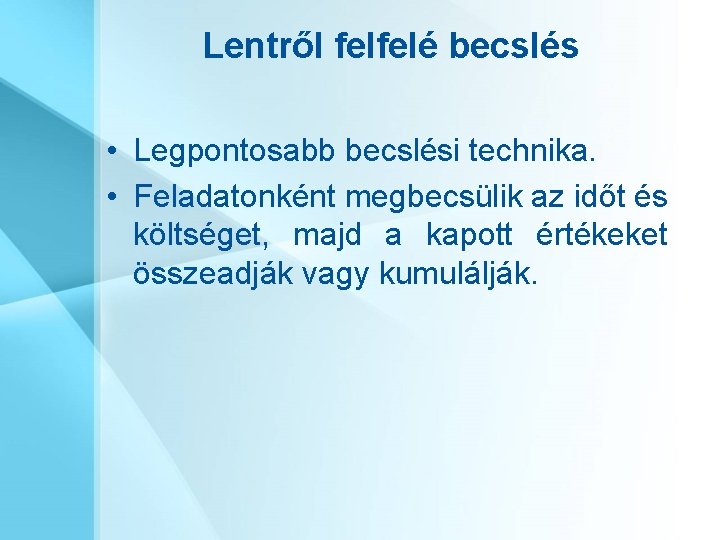 Lentről felfelé becslés

• Legpontosabb becslési technika.

• Feladatonként megbecsülik az időt és költséget, majd a kapott értékeket összeadják vagy kumulálják.